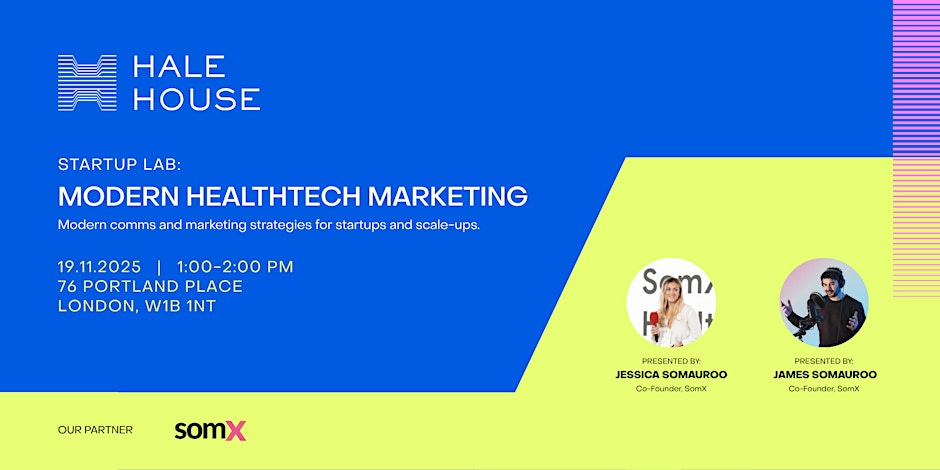 HALE HOUSE

STARTUP LAB:
MODERN HEALTHTECH MARKETING
Modern comms and marketing strategies for startups and scale-ups.

19.11.2025 | 1:00-2:00 PM
76 PORTLAND PLACE
LONDON, W1B 1NT

PRESENTED BY:
JESSICA SOMAUROO
Co-Founder, SomX

PRESENTED BY:
JAMES SOMAUROO
Co-Founder, SomX

OUR PARTNER
somX